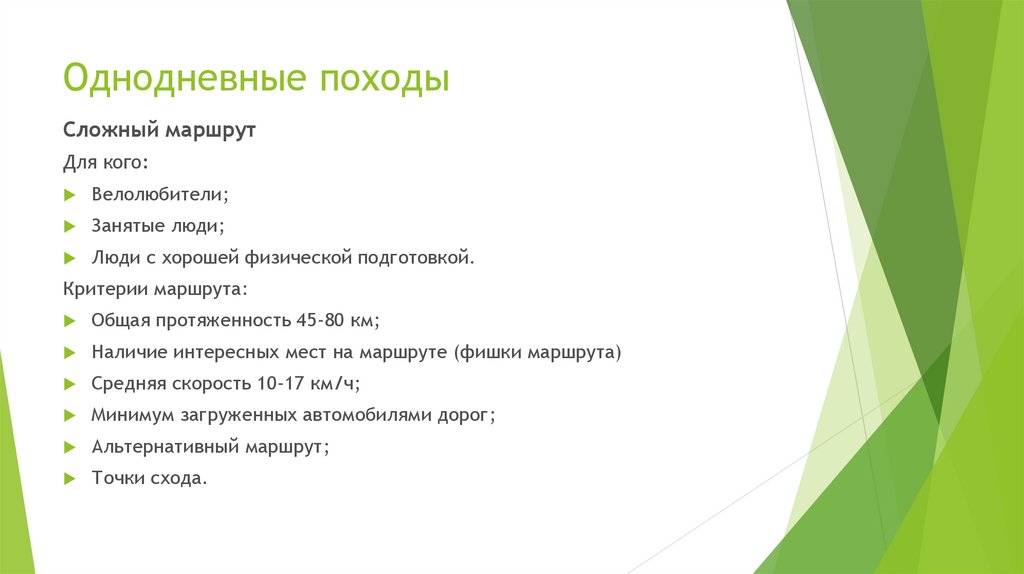 Однодневные походы

Сложный маршрут

Для кого:

Велолюбители;

Занятые люди;

Люди с хорошей физической подготовкой.

Критерии маршрута:

Общая протяженность 45-80 км;

Наличие интересных мест на маршруте (фишки маршрута)

Средняя скорость 10-17 км/ч;

Минимум загруженных автомобилями дорог;

Альтернативный маршрут;

Точки схода.